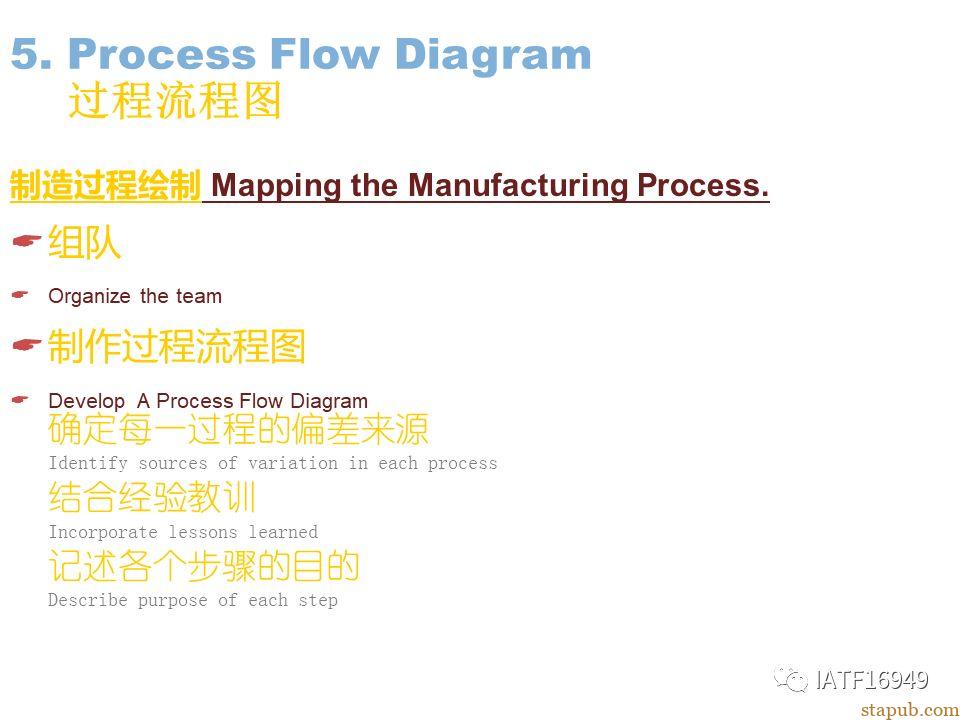 5. Process Flow Diagram
过程流程图

制造过程绘制 Mapping the Manufacturing Process.

组队

Organize the team

制作过程流程图

Develop A Process Flow Diagram
确定每一过程的偏差来源
Identify sources of variation in each process
结合经验教训
Incorporate lessons learned
记述各个步骤的目的
Describe purpose of each step

IATF16949
stapub.com